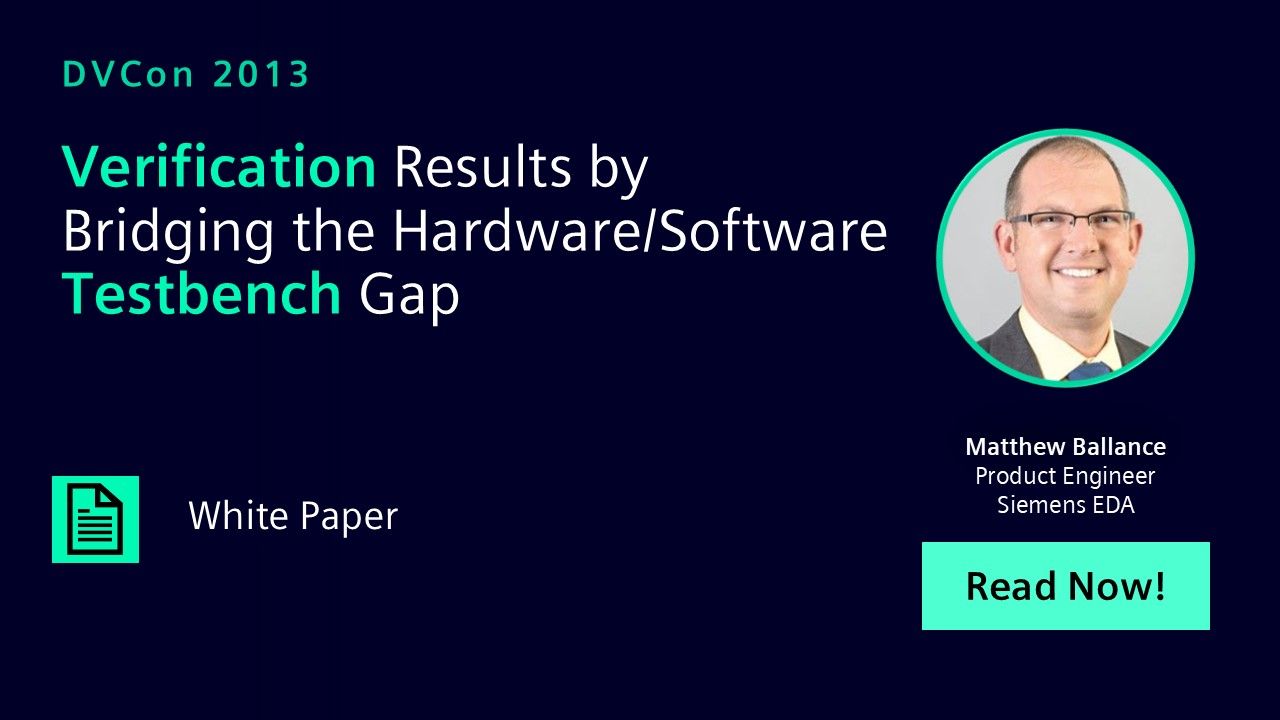 DVCon 2013

Verification Results by Bridging the Hardware/Software Testbench Gap

White Paper

Matthew Ballance
Product Engineer
Siemens EDA

Read Now!